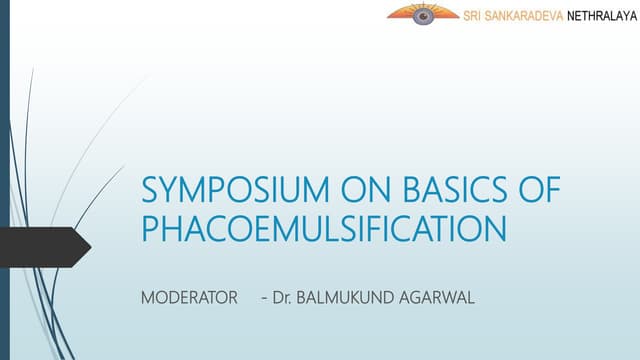 SRI SANKARADEVA NETHRALAYA

SYMPOSIUM ON BASICS OF PHACOEMULSIFICATION

MODERATOR - Dr. BALMUKUND AGARWAL